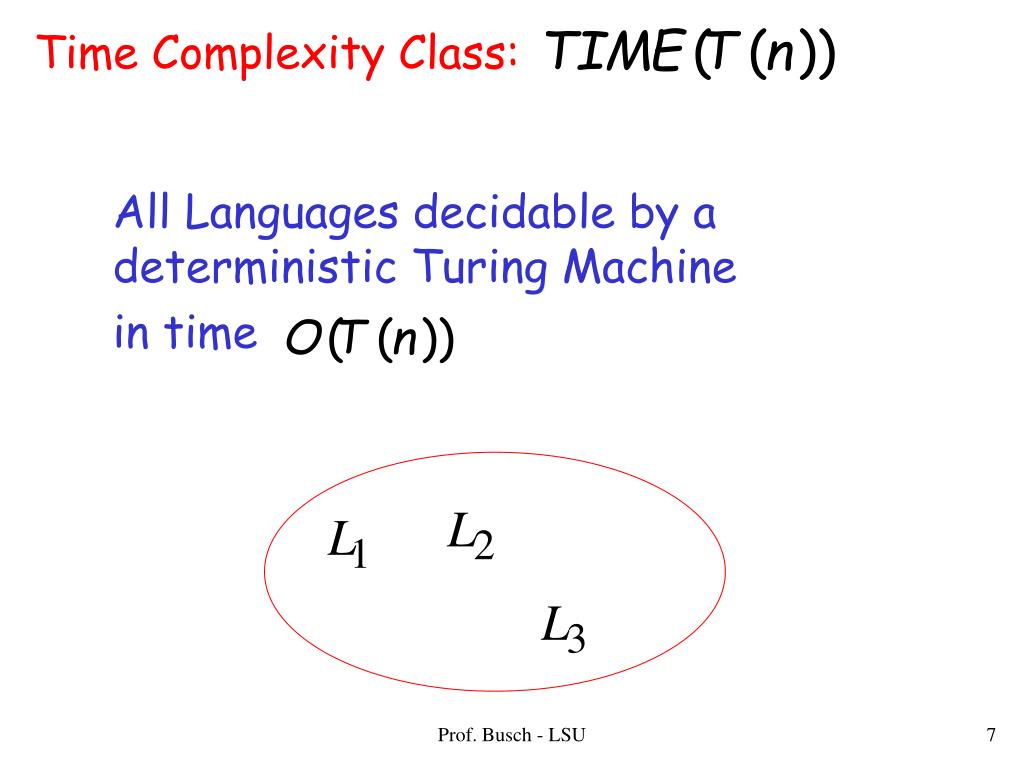 Time Complexity Class: $TIME(T(n))$

All Languages decidable by a deterministic Turing Machine in time $O(T(n))$

$L_1$ $L_2$

$L_3$

Prof. Busch - LSU

7